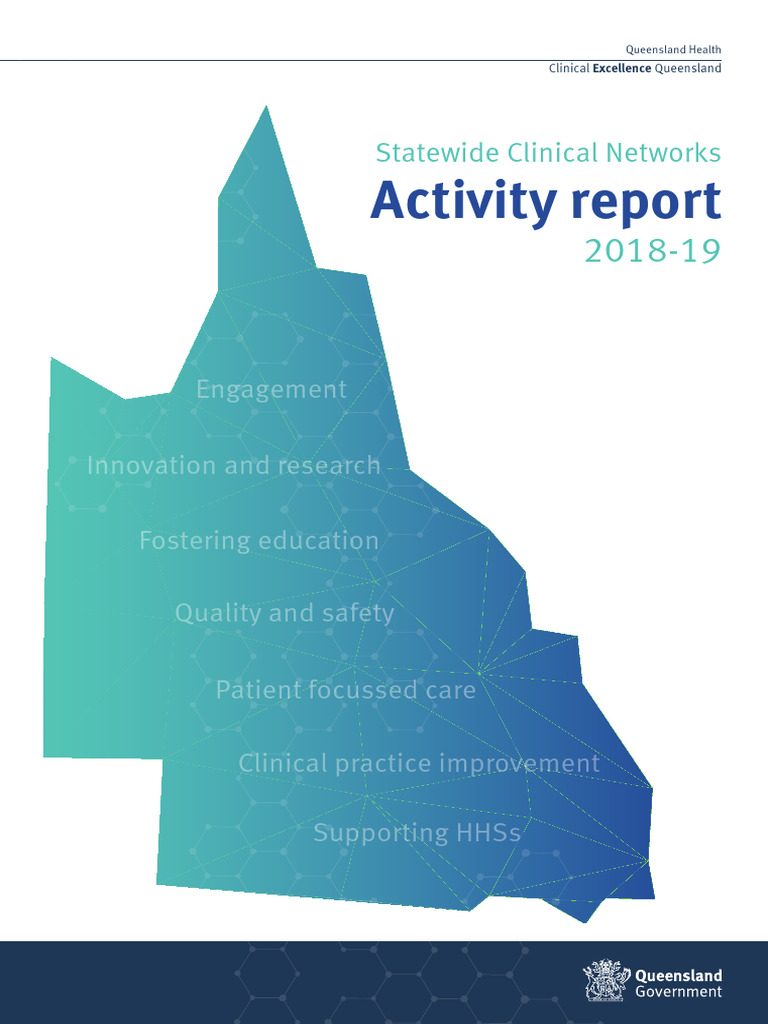 Queensland Health
Clinical Excellence Queensland

Statewide Clinical Networks
Activity report
2018-19

Engagement
Innovation and research
Fostering education
Quality and safety
Patient focussed care
Clinical practice improvement
Supporting HHSs

Queensland Government